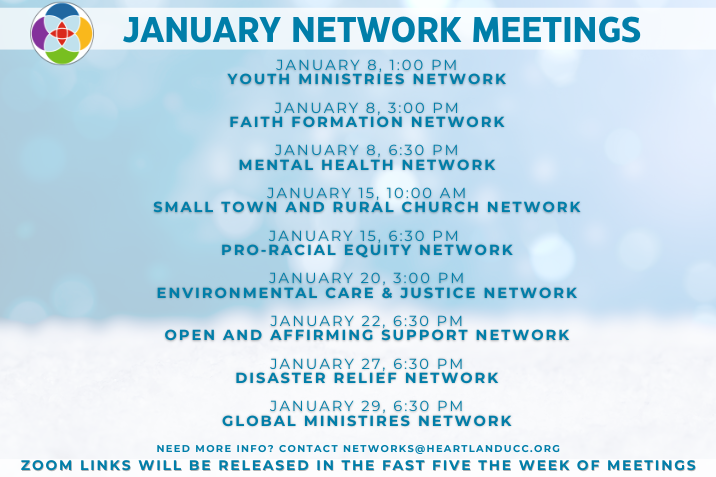 JANUARY NETWORK MEETINGS

JANUARY 8, 1:00 PM
YOUTH MINISTRIES NETWORK

JANUARY 8, 3:00 PM
FAITH FORMATION NETWORK

JANUARY 8, 6:30 PM
MENTAL HEALTH NETWORK

JANUARY 15, 10:00 AM
SMALL TOWN AND RURAL CHURCH NETWORK

JANUARY 15, 6:30 PM
PRO-RACIAL EQUITY NETWORK

JANUARY 20, 3:00 PM
ENVIRONMENTAL CARE & JUSTICE NETWORK

JANUARY 22, 6:30 PM
OPEN AND AFFIRMING SUPPORT NETWORK

JANUARY 27, 6:30 PM
DISASTER RELIEF NETWORK

JANUARY 29, 6:30 PM
GLOBAL MINISTIRES NETWORK

NEED MORE INFO? CONTACT NETWORKS@HEARTLANDUCC.ORG
ZOOM LINKS WILL BE RELEASED IN THE FAST FIVE THE WEEK OF MEETINGS